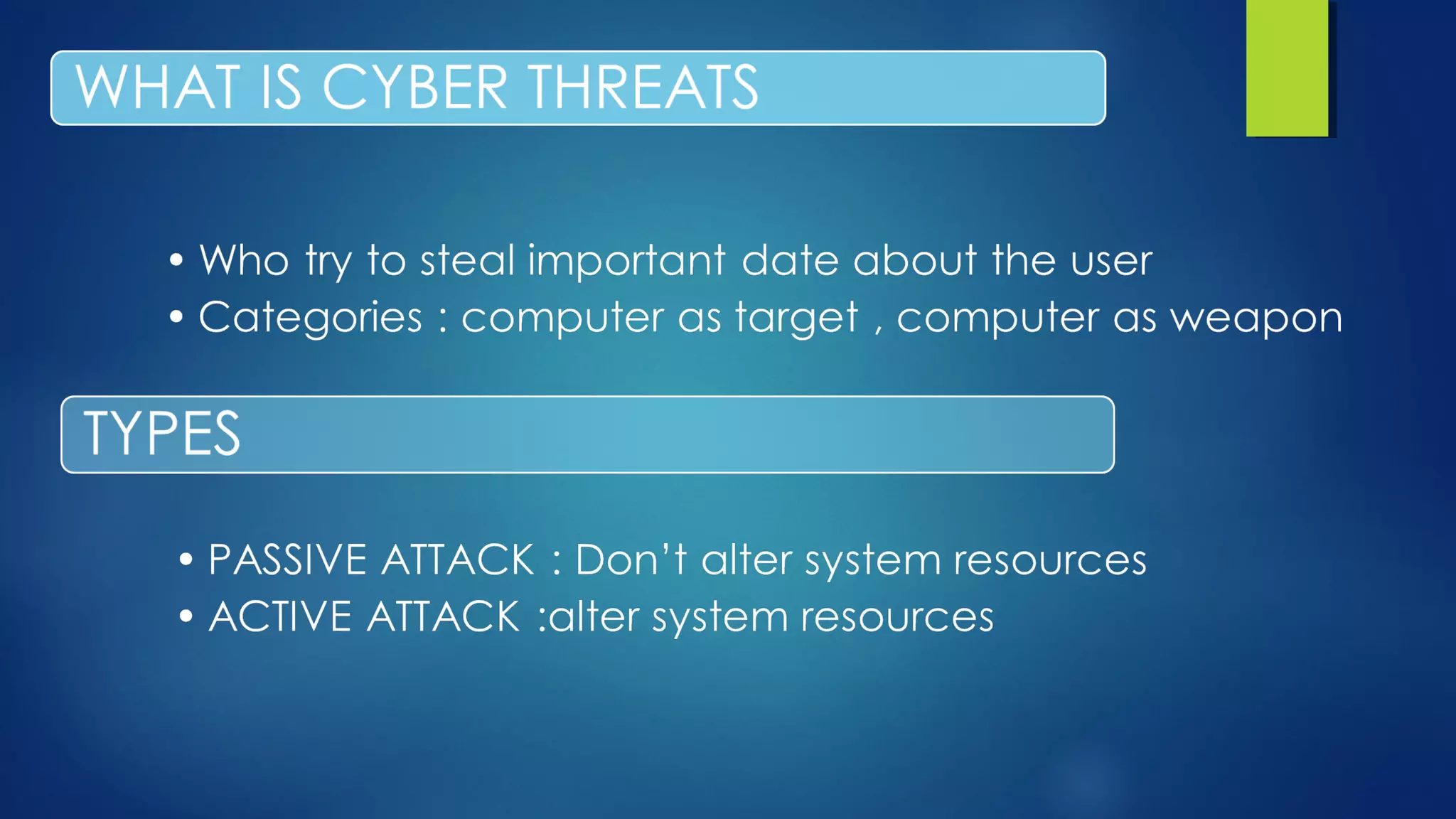 WHAT IS CYBER THREATS

• Who try to steal important date about the user
• Categories : computer as target , computer as weapon

TYPES

• PASSIVE ATTACK : Don't alter system resources
• ACTIVE ATTACK :alter system resources